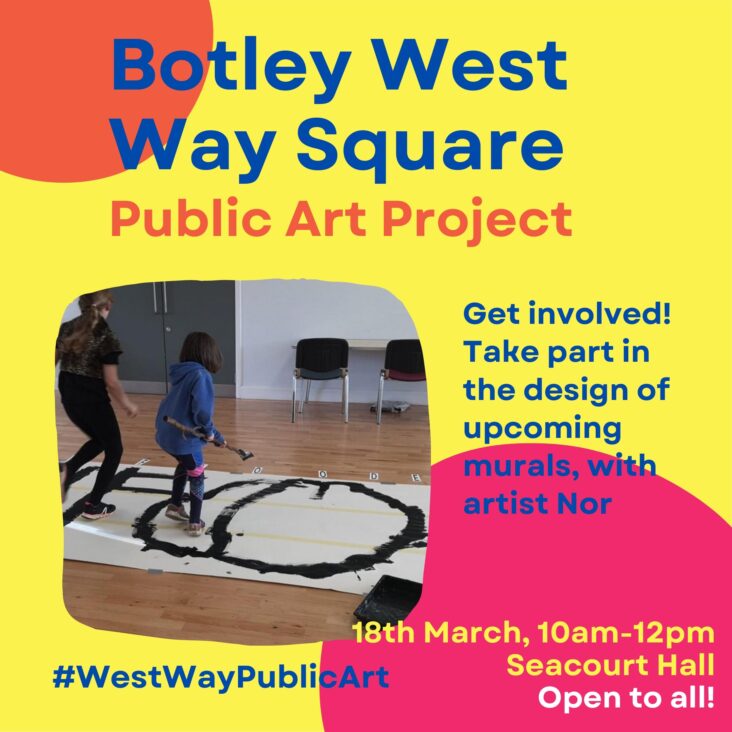 Botley West Way Square
Public Art Project

Get involved! Take part in the design of upcoming murals, with artist Nor

18th March, 10am-12pm
Seacourt Hall
Open to all!

#WestWayPublicArt